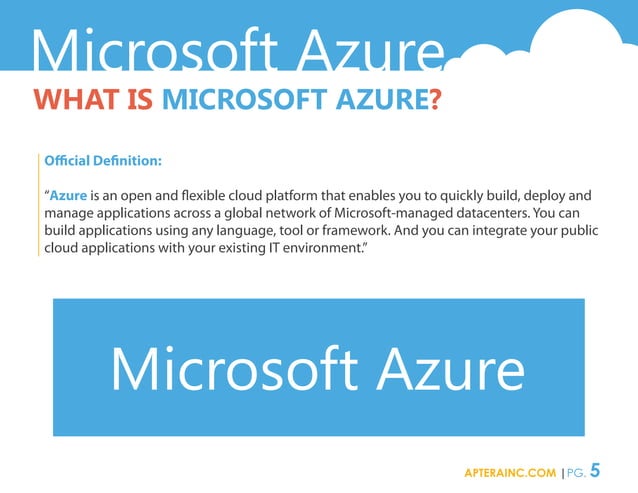 Microsoft Azure

WHAT IS MICROSOFT AZURE?

Official Definition:

“Azure is an open and flexible cloud platform that enables you to quickly build, deploy and manage applications across a global network of Microsoft-managed datacenters. You can build applications using any language, tool or framework. And you can integrate your public cloud applications with your existing IT environment.”

Microsoft Azure

APTERAINC.COM | PG. 5